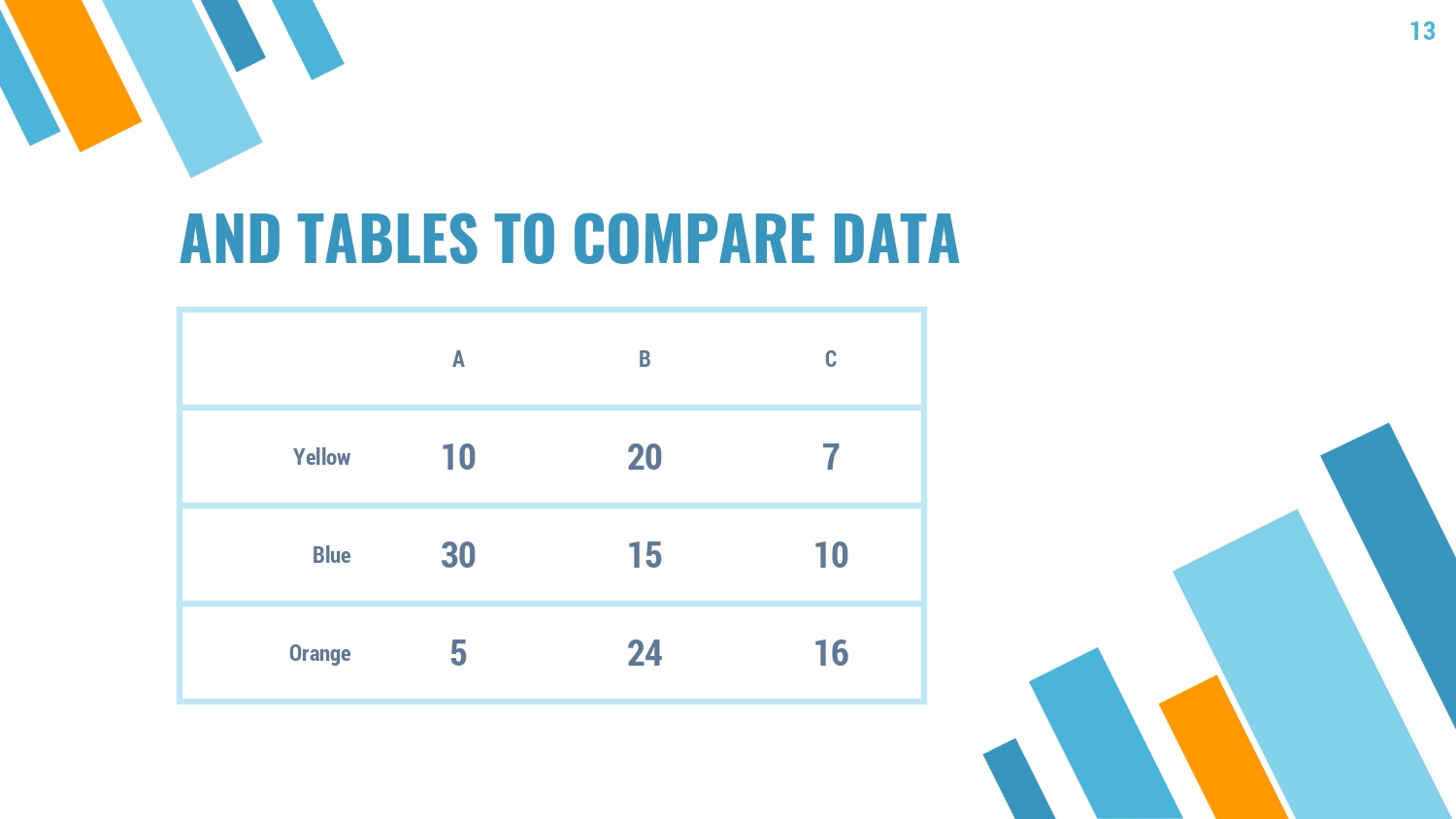 13

AND TABLES TO COMPARE DATA

| | A | B | C |
|---|---|---|---|
| Yellow | 10 | 20 | 7 |
| Blue | 30 | 15 | 10 |
| Orange | 5 | 24 | 16 |